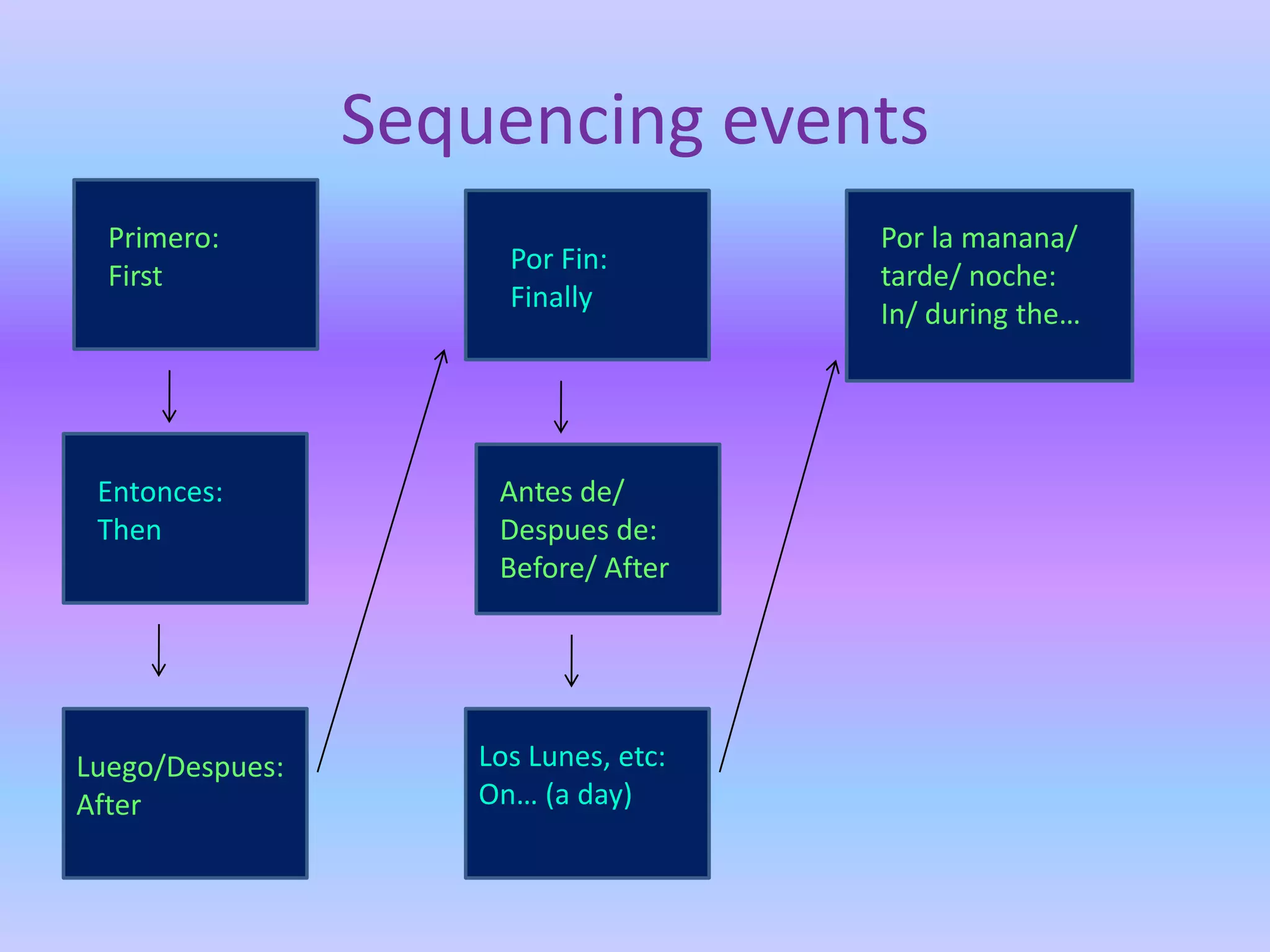 Sequencing events

Primero:
First

Entonces:
Then

Luego/Despues:
After

Por Fin:
Finally

Antes de/
Despues de:
Before/ After

Los Lunes, etc:
On… (a day)

Por la manana/
tarde/ noche:
In/ during the…